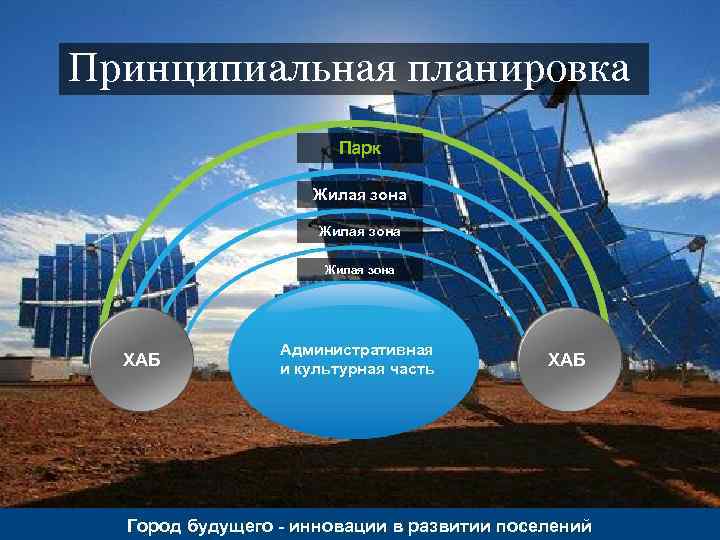 Принципиальная планировка

Парк

Жилая зона

Жилая зона

Жилая зона

ХАБ

Административная и культурная часть

ХАБ

Город будущего - инновации в развитии поселений